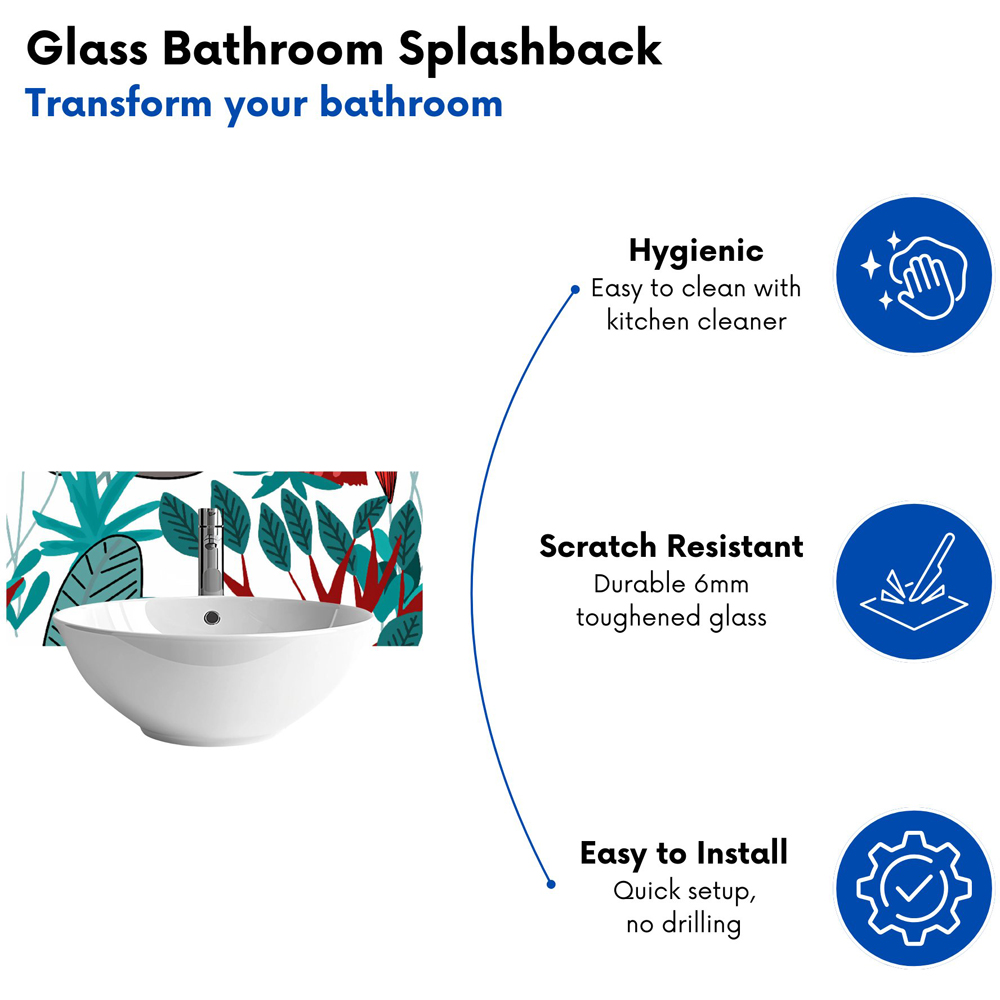 Glass Bathroom Splashback
Transform your bathroom

Hygienic
Easy to clean with kitchen cleaner

Scratch Resistant
Durable 6mm toughened glass

Easy to Install
Quick setup, no drilling